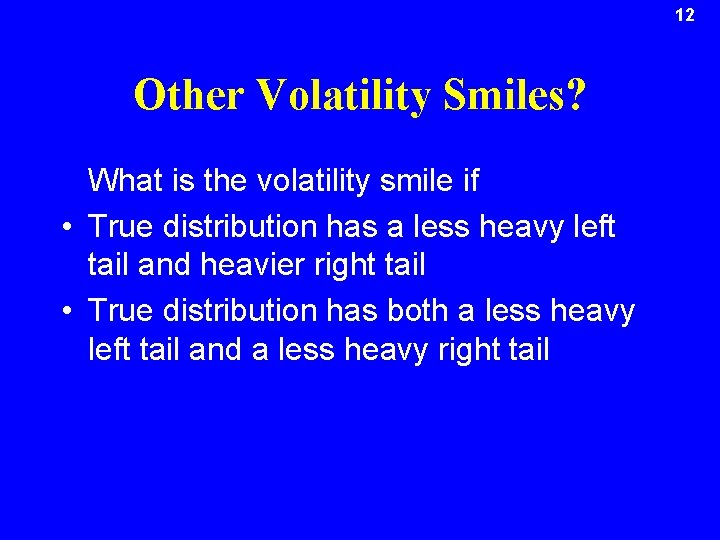 12

Other Volatility Smiles?

What is the volatility smile if

• True distribution has a less heavy left tail and heavier right tail

• True distribution has both a less heavy left tail and a less heavy right tail